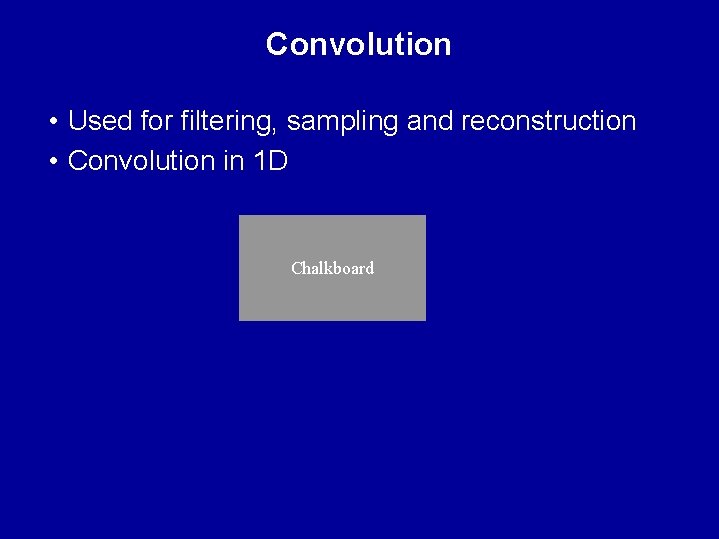 Convolution

• Used for filtering, sampling and reconstruction
• Convolution in 1D

Chalkboard